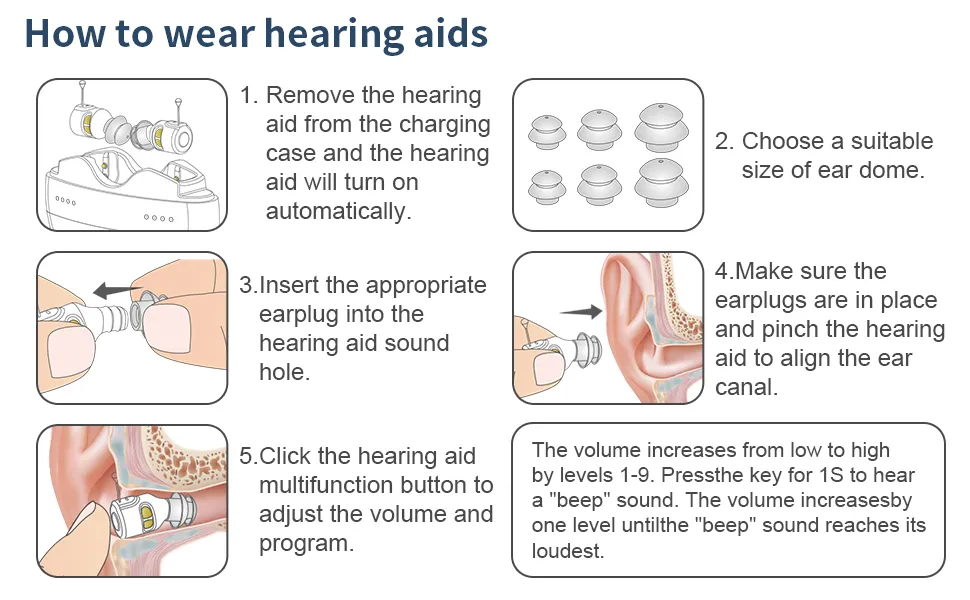 How to wear hearing aids

1. Remove the hearing aid from the charging case and the hearing aid will turn on automatically.

2. Choose a suitable size of ear dome.

3.Insert the appropriate earplug into the hearing aid sound hole.

4.Make sure the earplugs are in place and pinch the hearing aid to align the ear canal.

5.Click the hearing aid multifunction button to adjust the volume and program.

The volume increases from low to high by levels 1-9. Pressthe key for 1S to hear a "beep" sound. The volume increasesby one level untilthe "beep" sound reaches its loudest.